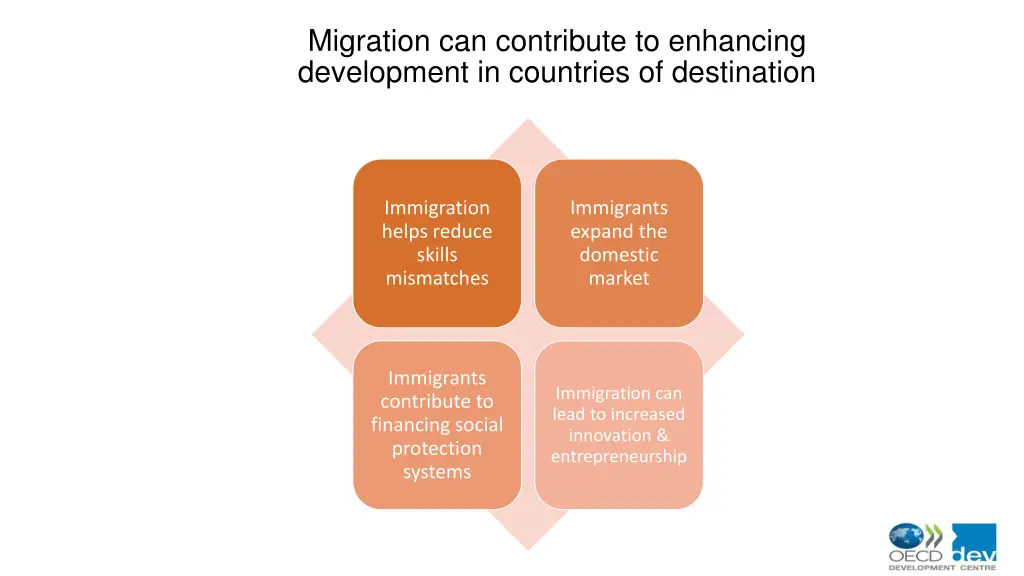 Migration can contribute to enhancing development in countries of destination

Immigration helps reduce skills mismatches

Immigrants expand the domestic market

Immigrants contribute to financing social protection systems

Immigration can lead to increased innovation & entrepreneurship

OECD dev
DEVELOPMENT CENTRE